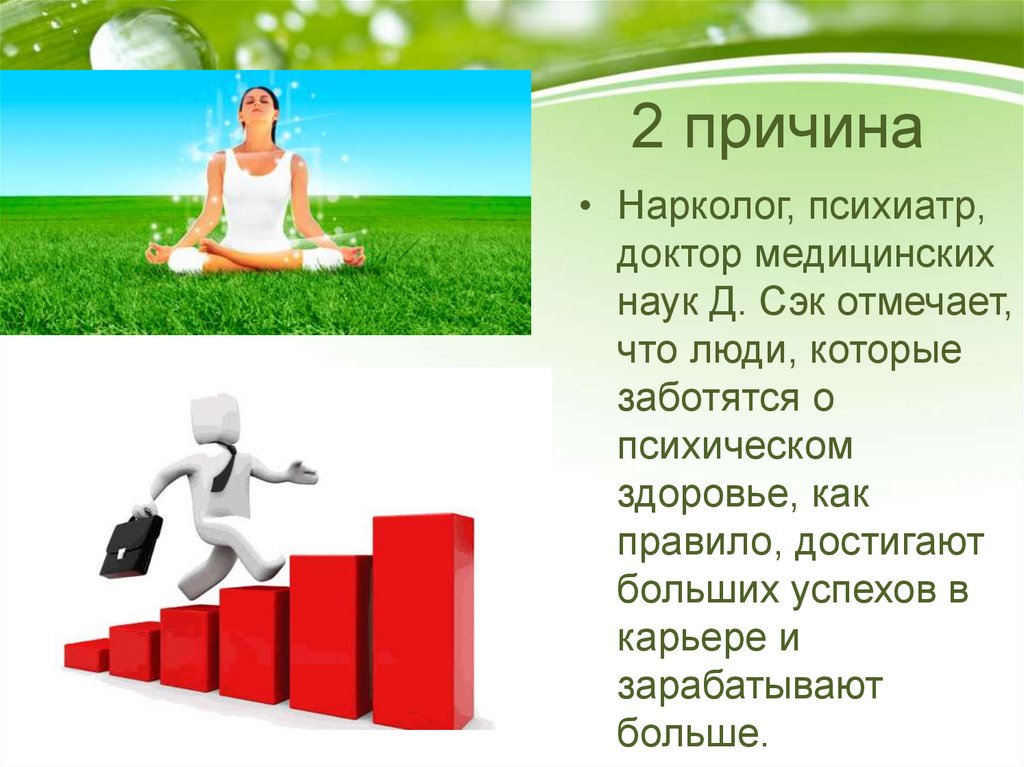 2 причина

• Нарколог, психиатр, доктор медицинских наук Д. Сэк отмечает, что люди, которые заботятся о психическом здоровье, как правило, достигают больших успехов в карьере и зарабатывают больше.